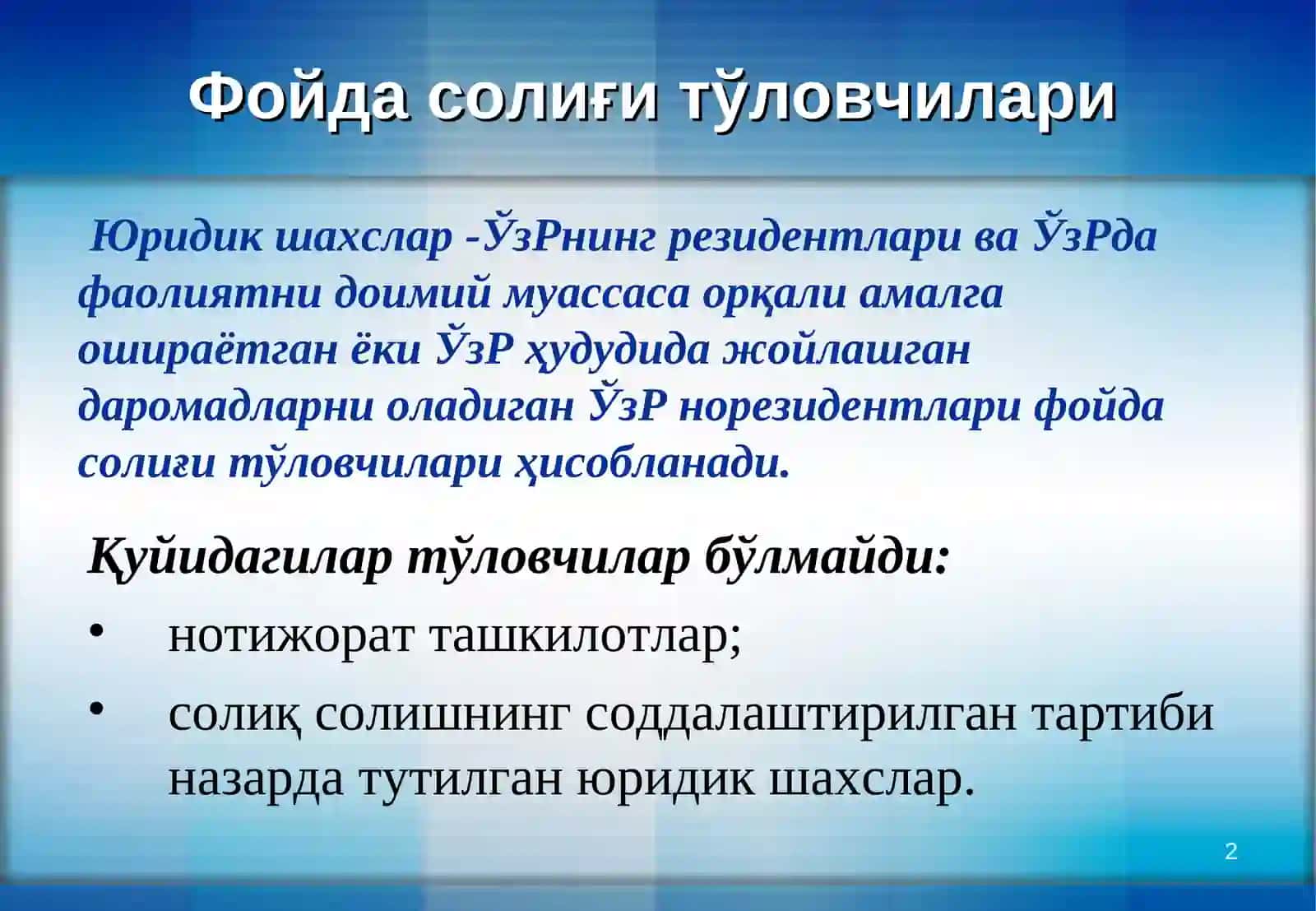 Фойда солиғи тўловчилари

Юридик шахслар -ЎзРнинг резидентлари ва ЎзРда фаолиятни доимий муассаса орқали амалга ошираётган ёки ЎзР ҳудудида жойлашган даромадларни оладиган ЎзР норезидентлари фойда солиғи тўловчилари ҳисобланади.

Қуйидагилар тўловчилар бўлмайди:

• нотижорат ташкилотлар;

• солиқ солишнинг соддалаштирилган тартиби назарда тутилган юридик шахслар.

2